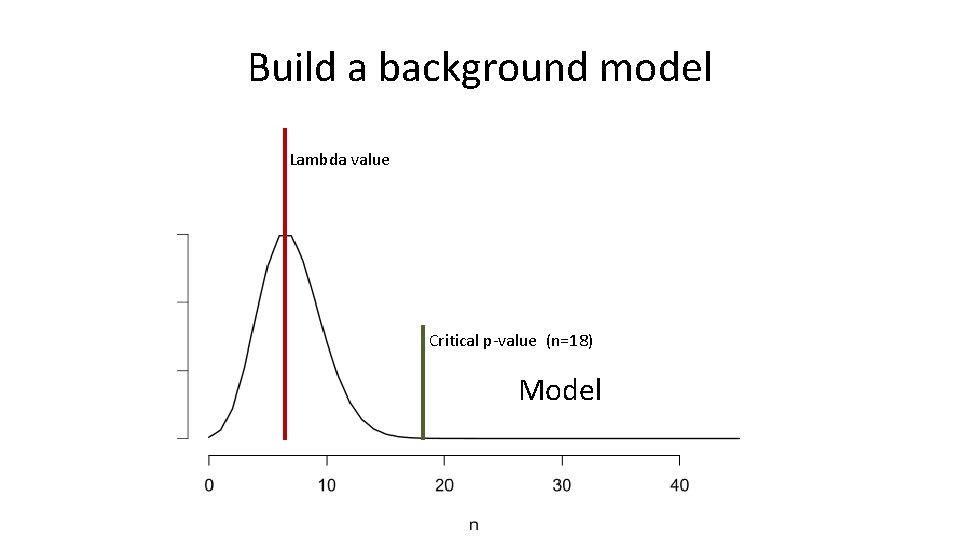 Build a background model

Lambda value

Critical p-value (n=18)

Model

0
10
20
30
40

n